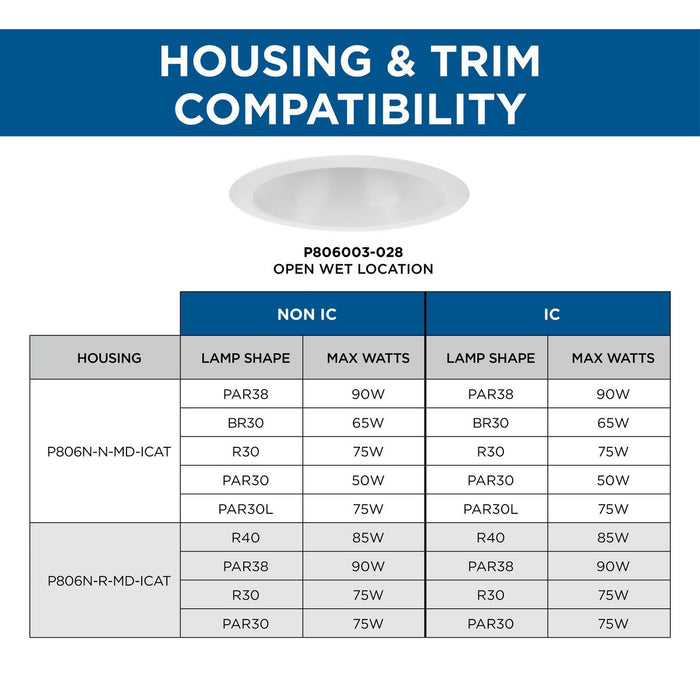 HOUSING & TRIM COMPATIBILITY

P806003-028
OPEN WET LOCATION

| | NON IC | | IC | |
|---|---|---|---|---|
| HOUSING | LAMP SHAPE | MAX WATTS | LAMP SHAPE | MAX WATTS |
| P806N-N-MD-ICAT | PAR38 | 90W | PAR38 | 90W |
| | BR30 | 65W | BR30 | 65W |
| | R30 | 75W | R30 | 75W |
| | PAR30 | 50W | PAR30 | 50W |
| | PAR30L | 75W | PAR30L | 75W |
| P806N-R-MD-ICAT | R40 | 85W | R40 | 85W |
| | PAR38 | 90W | PAR38 | 90W |
| | R30 | 75W | R30 | 75W |
| | PAR30 | 75W | PAR30 | 75W |